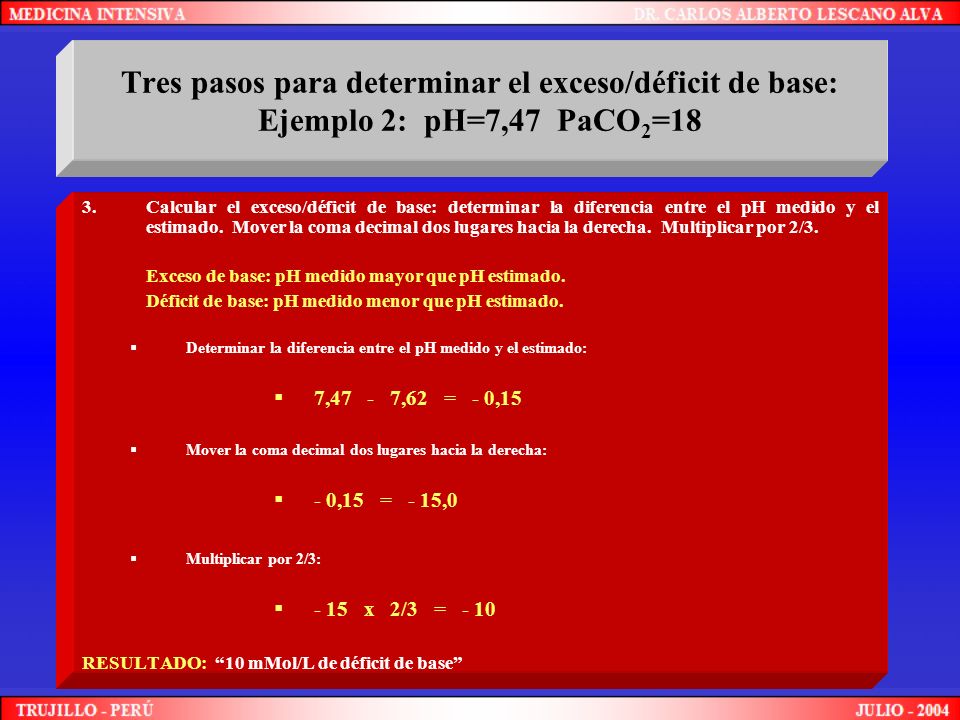 MEDICINA INTENSIVA DR. CARLOS ALBERTO LESCANO ALVA

Tres pasos para determinar el exceso/déficit de base:
Ejemplo 2: pH=7,47 $PaCO_2$=18

3. Calcular el exceso/déficit de base: determinar la diferencia entre el pH medido y el estimado. Mover la coma decimal dos lugares hacia la derecha. Multiplicar por 2/3.

Exceso de base: pH medido mayor que pH estimado.
Déficit de base: pH medido menor que pH estimado.

▪ Determinar la diferencia entre el pH medido y el estimado:

▪ 7,47 - 7,62 = - 0,15

▪ Mover la coma decimal dos lugares hacia la derecha:

▪ - 0,15 = - 15,0

▪ Multiplicar por 2/3:

▪ - 15 x 2/3 = - 10

RESULTADO: “10 mMol/L de déficit de base”

TRUJILLO - PERÚ JULIO - 2004